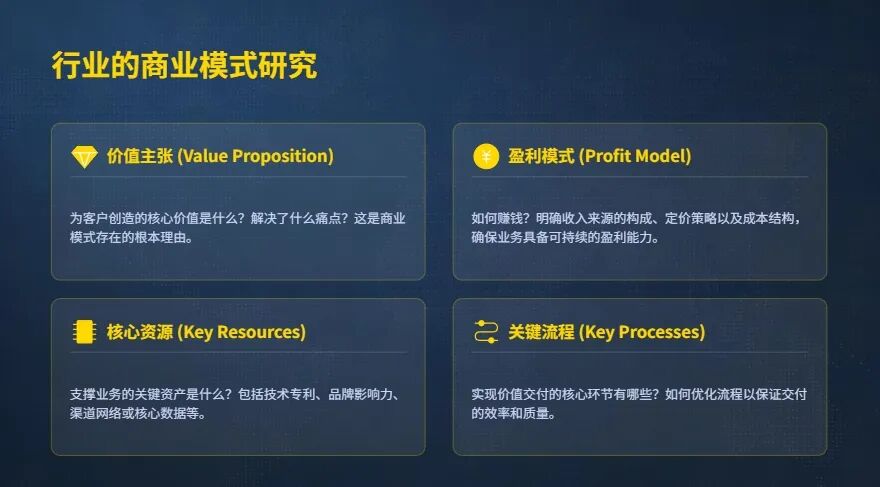 行业的商业模式研究

价值主张 (Value Proposition)

为客户创造的核心价值是什么？解决了什么痛点？这是商业模式存在的根本理由。

盈利模式 (Profit Model)

如何赚钱？明确收入来源的构成、定价策略以及成本结构，确保业务具备可持续的盈利能力。

核心资源 (Key Resources)

支撑业务的关键资产是什么？包括技术专利、品牌影响力、渠道网络或核心数据等。

关键流程 (Key Processes)

实现价值交付的核心环节有哪些？如何优化流程以保证交付的效率和质量。